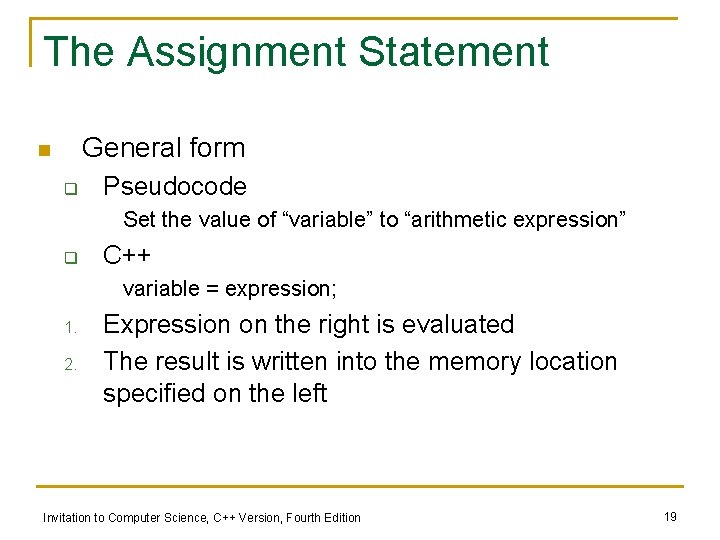 The Assignment Statement

General form

Pseudocode

Set the value of “variable” to “arithmetic expression”

C++

variable = expression;

1. Expression on the right is evaluated

2. The result is written into the memory location specified on the left

Invitation to Computer Science, C++ Version, Fourth Edition

19